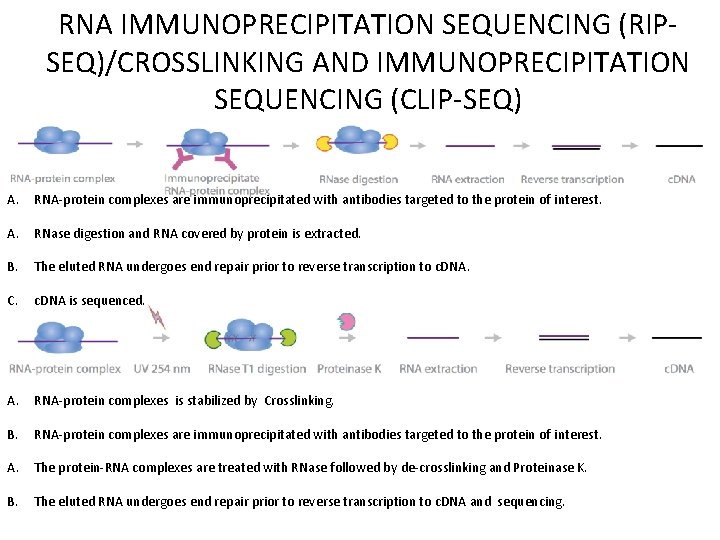 RNA IMMUNOPRECIPITATION SEQUENCING (RIP-SEQ)/CROSSLINKING AND IMMUNOPRECIPITATION SEQUENCING (CLIP-SEQ)

RNA-protein complex
Immunoprecipitate RNA-protein complex
RNase digestion
RNA extraction
Reverse transcription
cDNA

A. RNA-protein complexes are immunoprecipitated with antibodies targeted to the protein of interest.

A. RNase digestion and RNA covered by protein is extracted.

B. The eluted RNA undergoes end repair prior to reverse transcription to cDNA.

C. cDNA is sequenced.

RNA-protein complex
UV 254 nm
RNase T1 digestion
Proteinase K
RNA extraction
Reverse transcription
cDNA

A. RNA-protein complexes is stabilized by Crosslinking.

B. RNA-protein complexes are immunoprecipitated with antibodies targeted to the protein of interest.

A. The protein-RNA complexes are treated with RNase followed by de-crosslinking and Proteinase K.

B. The eluted RNA undergoes end repair prior to reverse transcription to cDNA and sequencing.